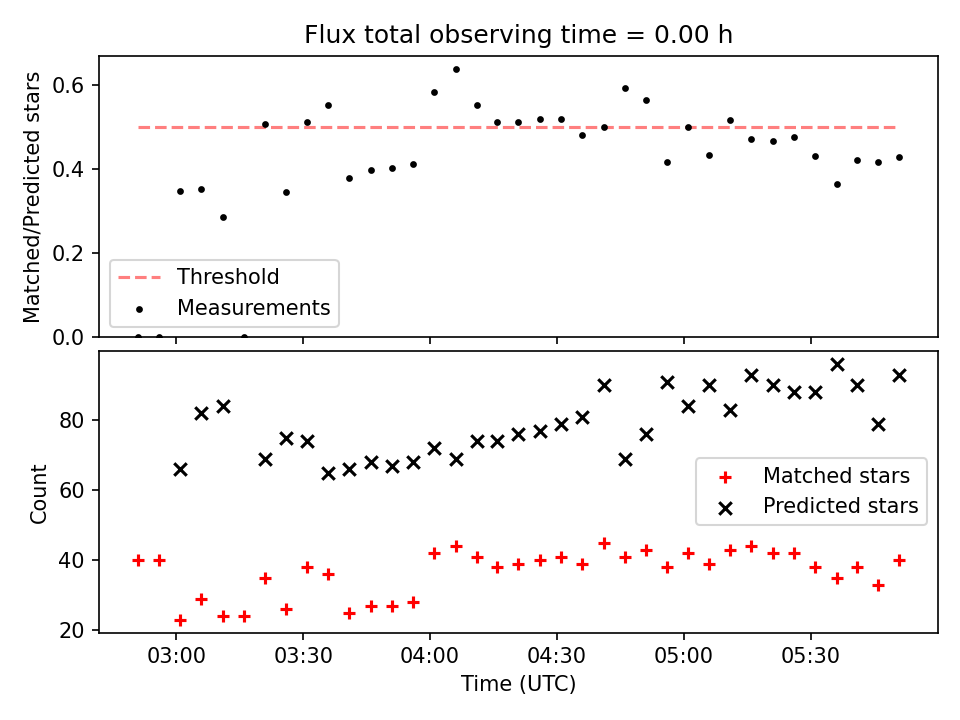 Flux total observing time = 0.00 h

Matched/Predicted stars

0.6
0.4
0.2
0.0

Threshold
Measurements

Count

80
60
40
20

Matched stars
Predicted stars

03:00
03:30
04:00
04:30
05:00
05:30

Time (UTC)